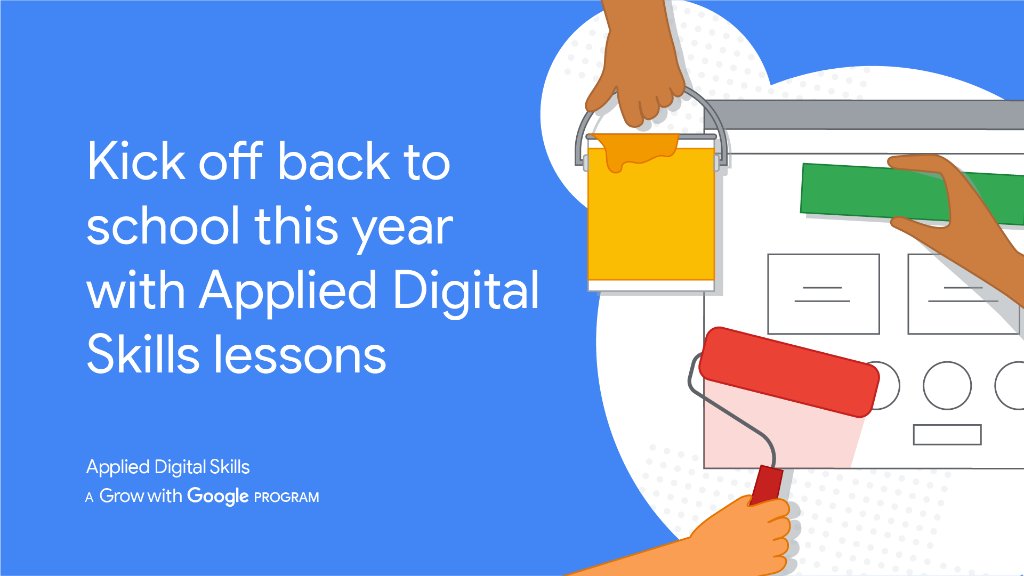 Kick off back to school this year with Applied Digital Skills lessons

Applied Digital Skills
A Grow with Google PROGRAM